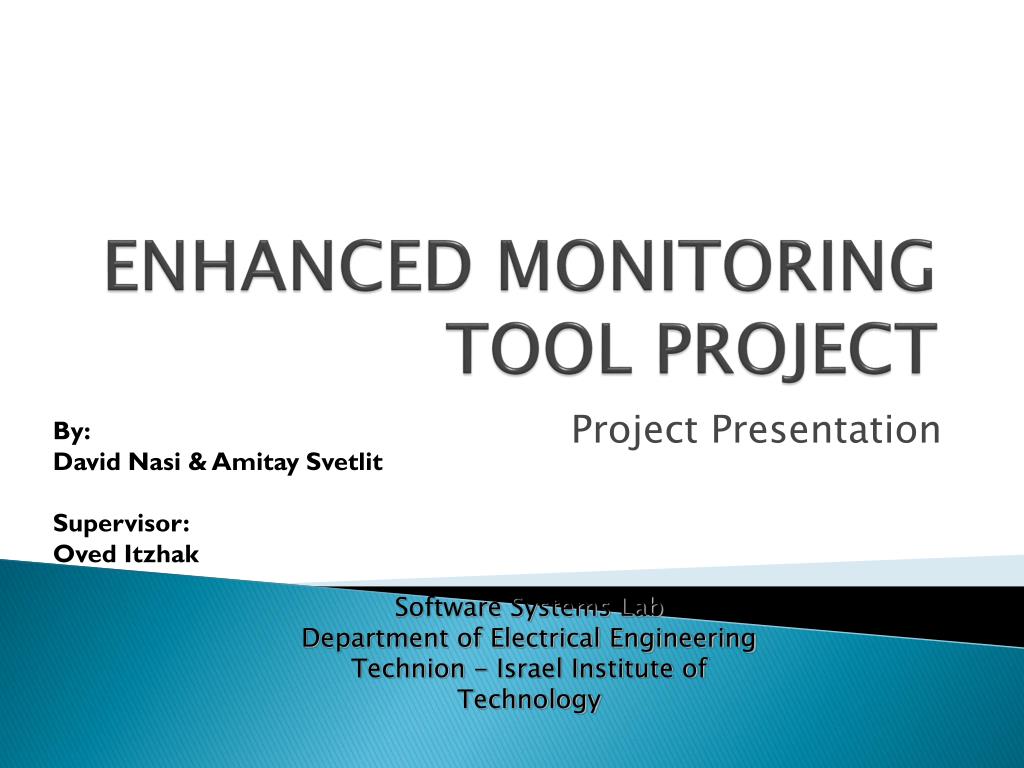 ENHANCED MONITORING TOOL PROJECT

Project Presentation

By:
David Nasi & Amitay Svetlit

Supervisor:
Oved Itzhak

Software Systems Lab
Department of Electrical Engineering
Technion - Israel Institute of Technology